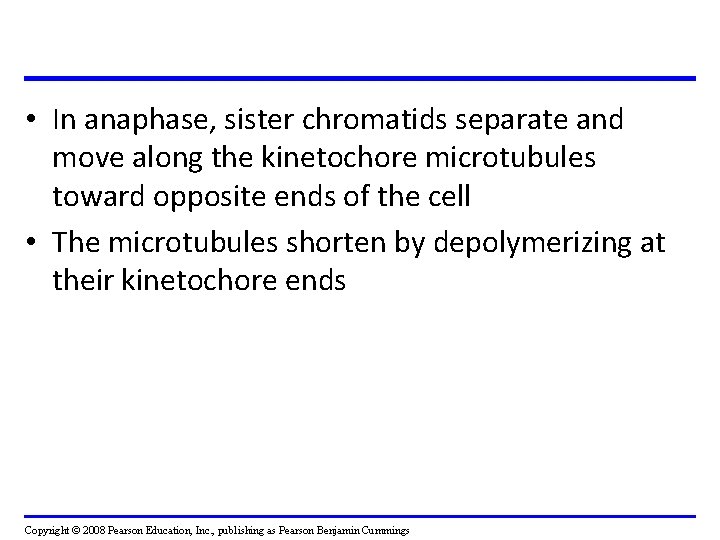 • In anaphase, sister chromatids separate and move along the kinetochore microtubules toward opposite ends of the cell

• The microtubules shorten by depolymerizing at their kinetochore ends

Copyright © 2008 Pearson Education, Inc., publishing as Pearson Benjamin Cummings